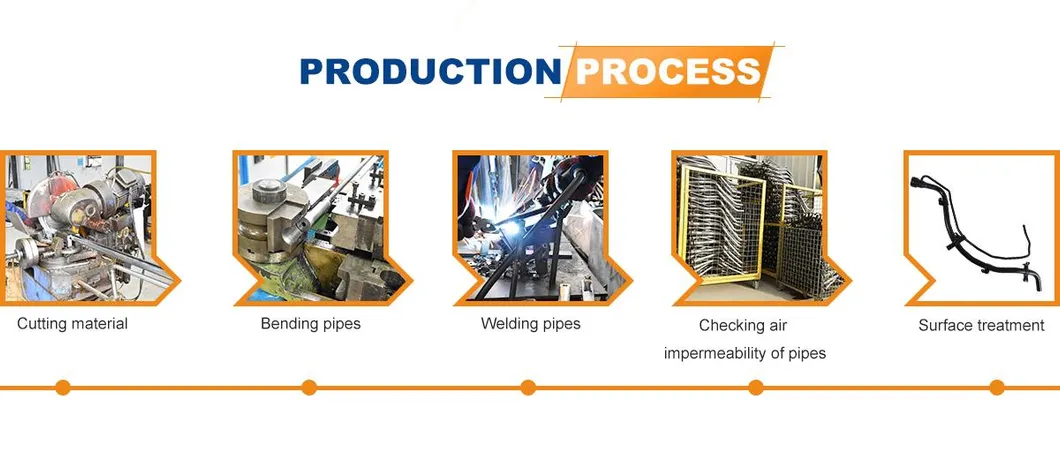 PRODUCTION PROCESS

Cutting material

Bending pipes

Welding pipes

Checking air impermeability of pipes

Surface treatment